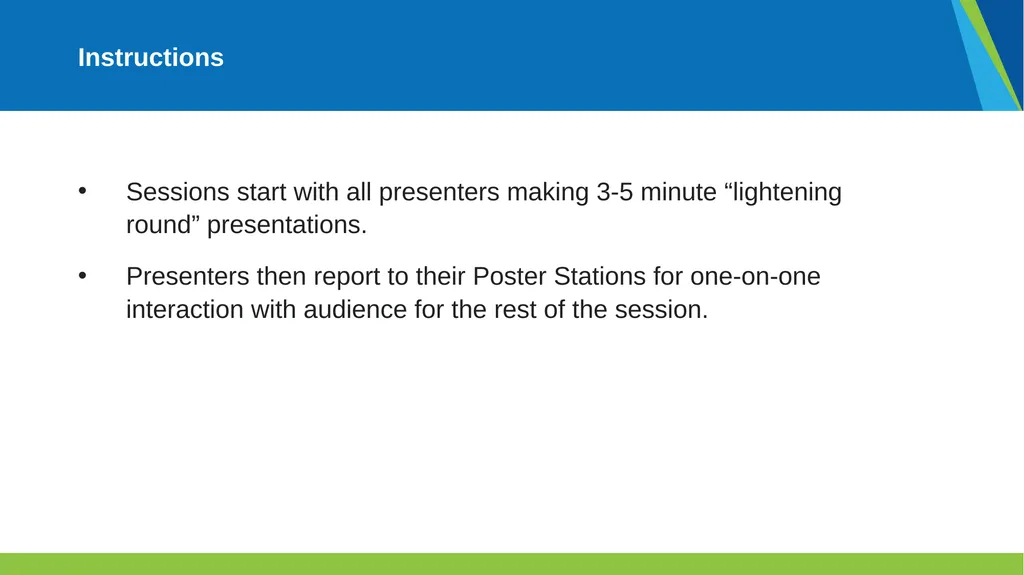 Instructions

• Sessions start with all presenters making 3-5 minute “lightening round” presentations.

• Presenters then report to their Poster Stations for one-on-one interaction with audience for the rest of the session.